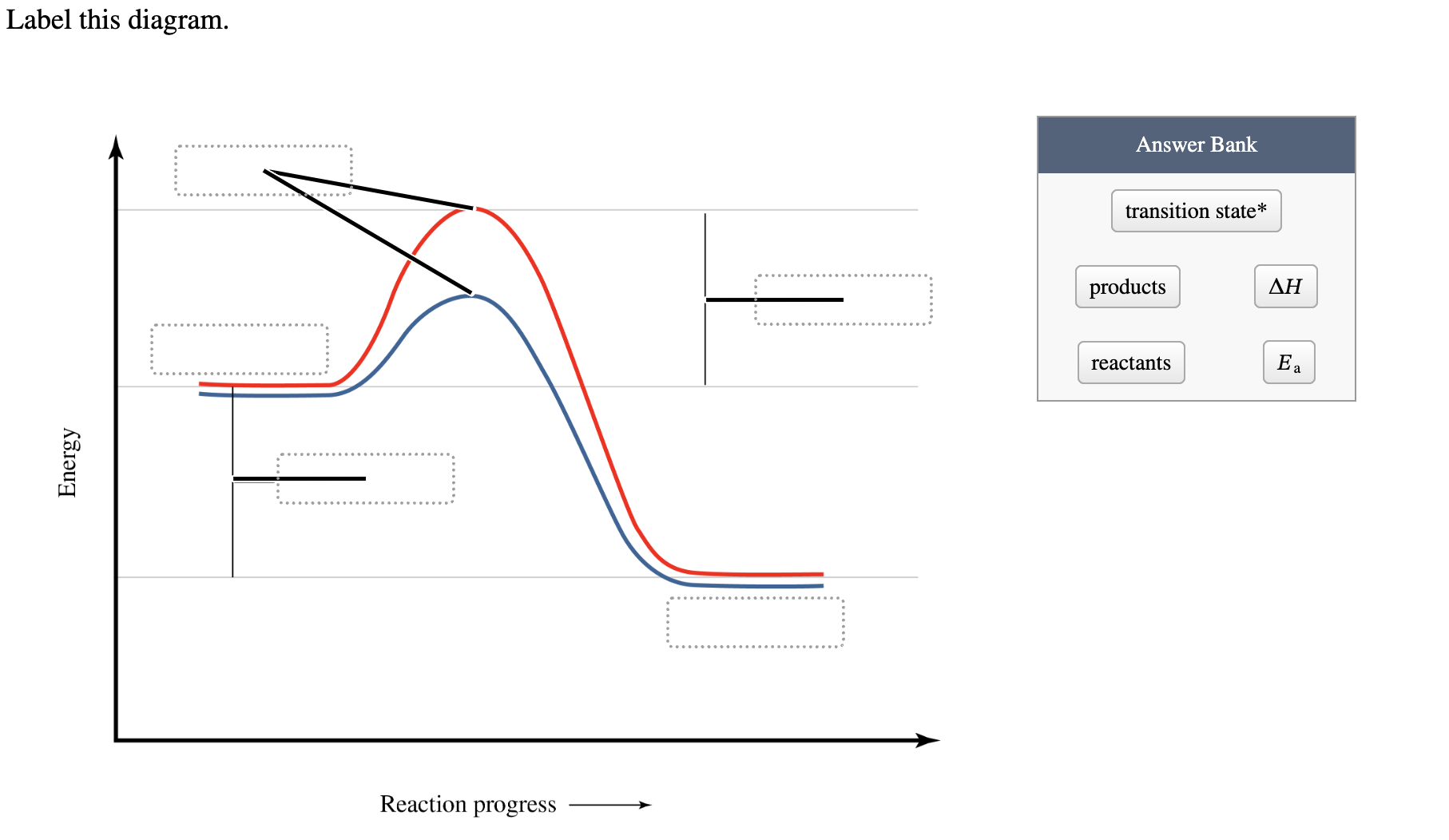 Label this diagram.

Energy

Reaction progress

Answer Bank

transition state*

products

$\Delta H$

reactants

$E_a$